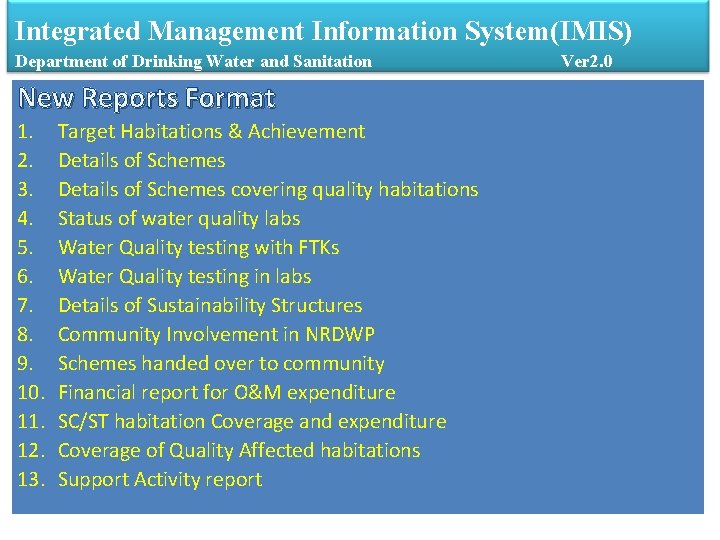 Integrated Management Information System(IMIS)
Department of Drinking Water and Sanitation Ver2.0

New Reports Format
1. Target Habitations & Achievement
2. Details of Schemes
3. Details of Schemes covering quality habitations
4. Status of water quality labs
5. Water Quality testing with FTKs
6. Water Quality testing in labs
7. Details of Sustainability Structures
8. Community Involvement in NRDWP
9. Schemes handed over to community
10. Financial report for O&M expenditure
11. SC/ST habitation Coverage and expenditure
12. Coverage of Quality Affected habitations
13. Support Activity report